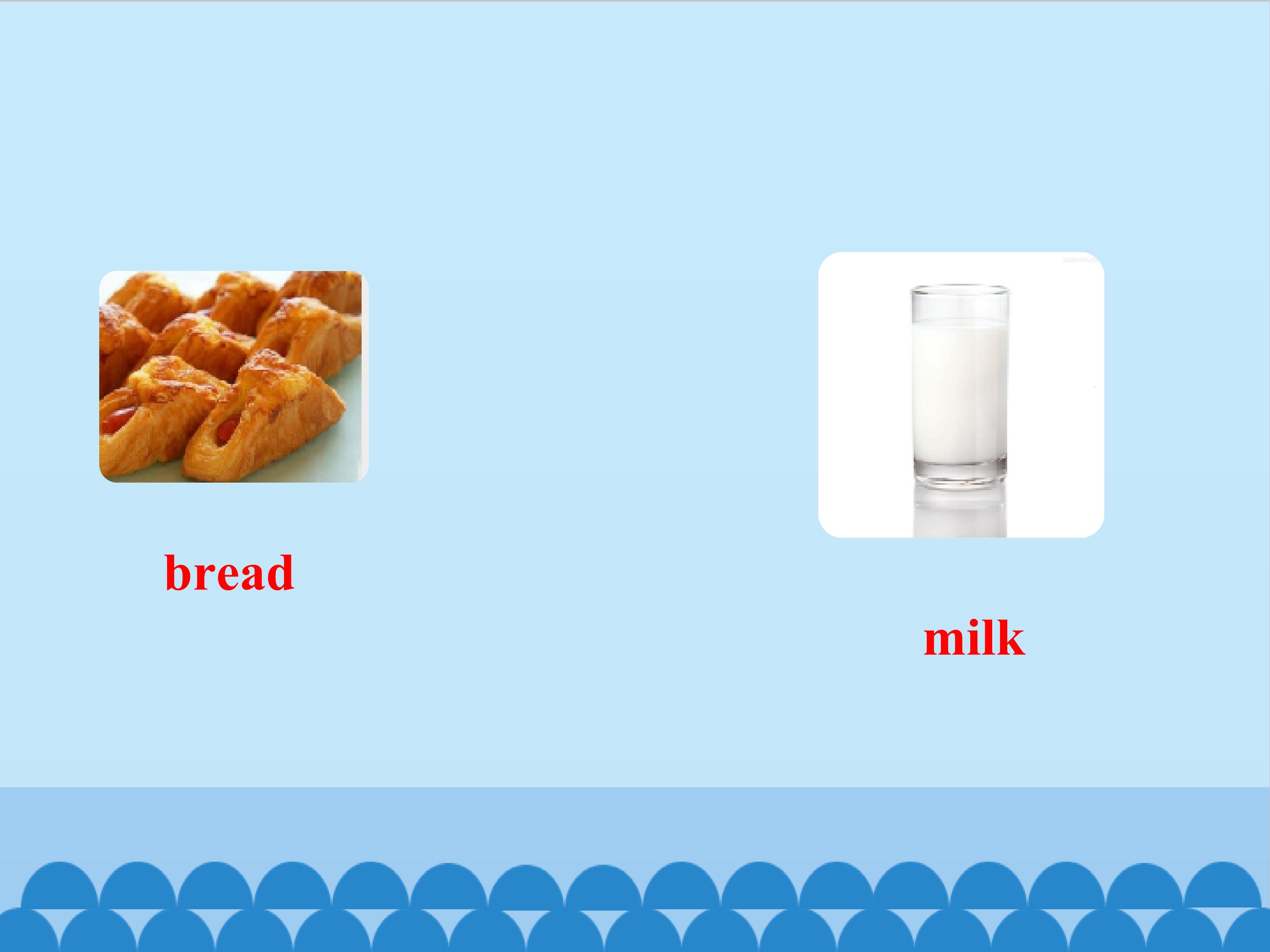 bread

milk